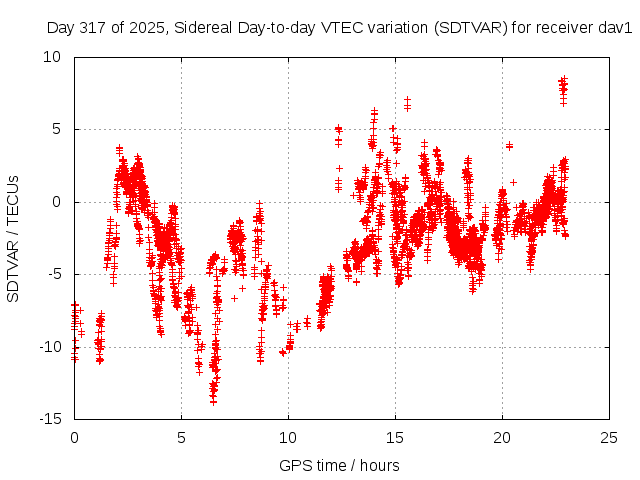 Day 317 of 2025, Sidereal Day-to-day VTEC variation (SDTVAR) for receiver dav1

SDTVAR / TECUs

10
5
0
-5
-10
-15

0
5
10
15
20
25

GPS time / hours